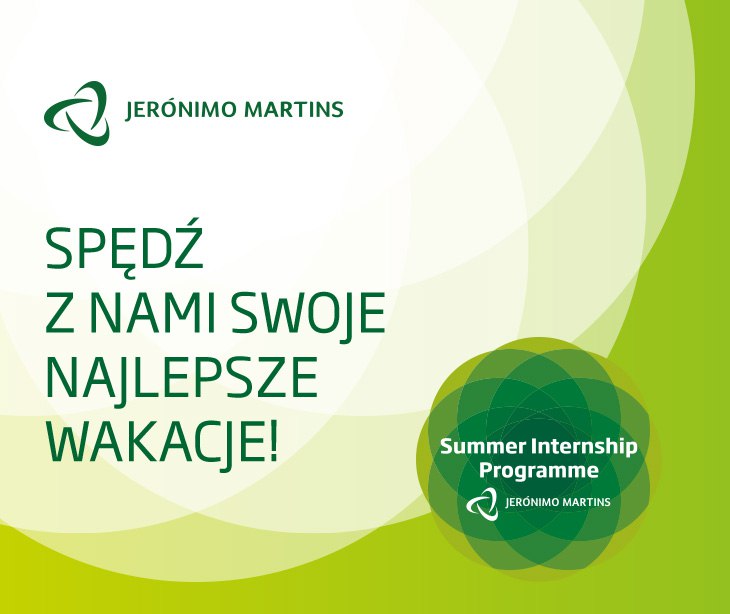 JERÓNIMO MARTINS

SPĘDŹ
Z NAMI SWOJE
NAJLEPSZE
WAKACJE!

Summer Internship Programme
JERÓNIMO MARTINS